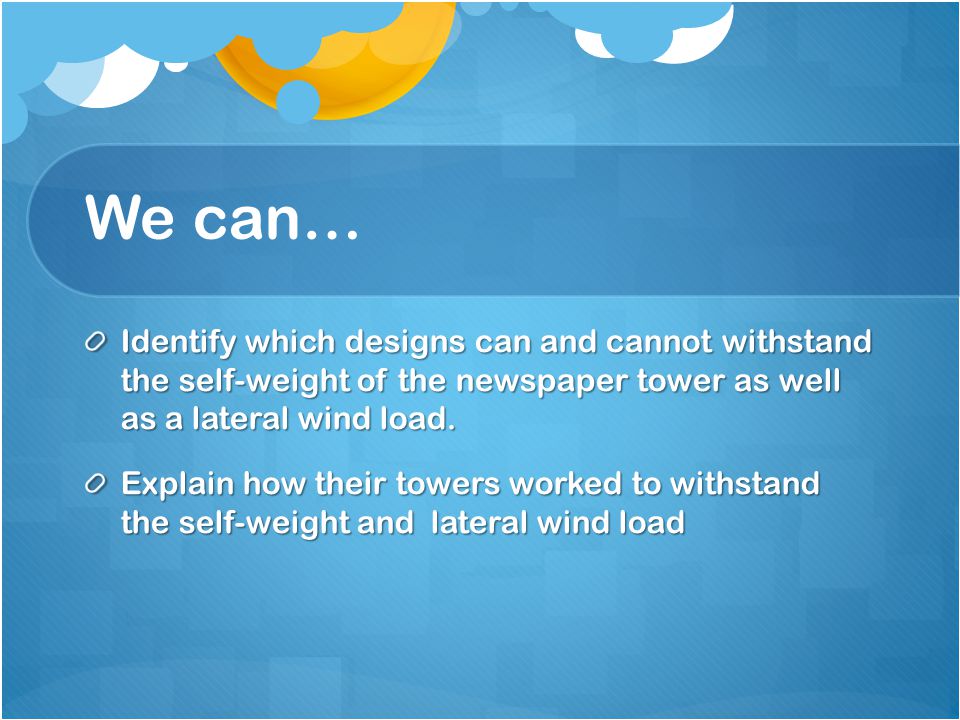 We can…

Identify which designs can and cannot withstand the self-weight of the newspaper tower as well as a lateral wind load.

Explain how their towers worked to withstand the self-weight and lateral wind load